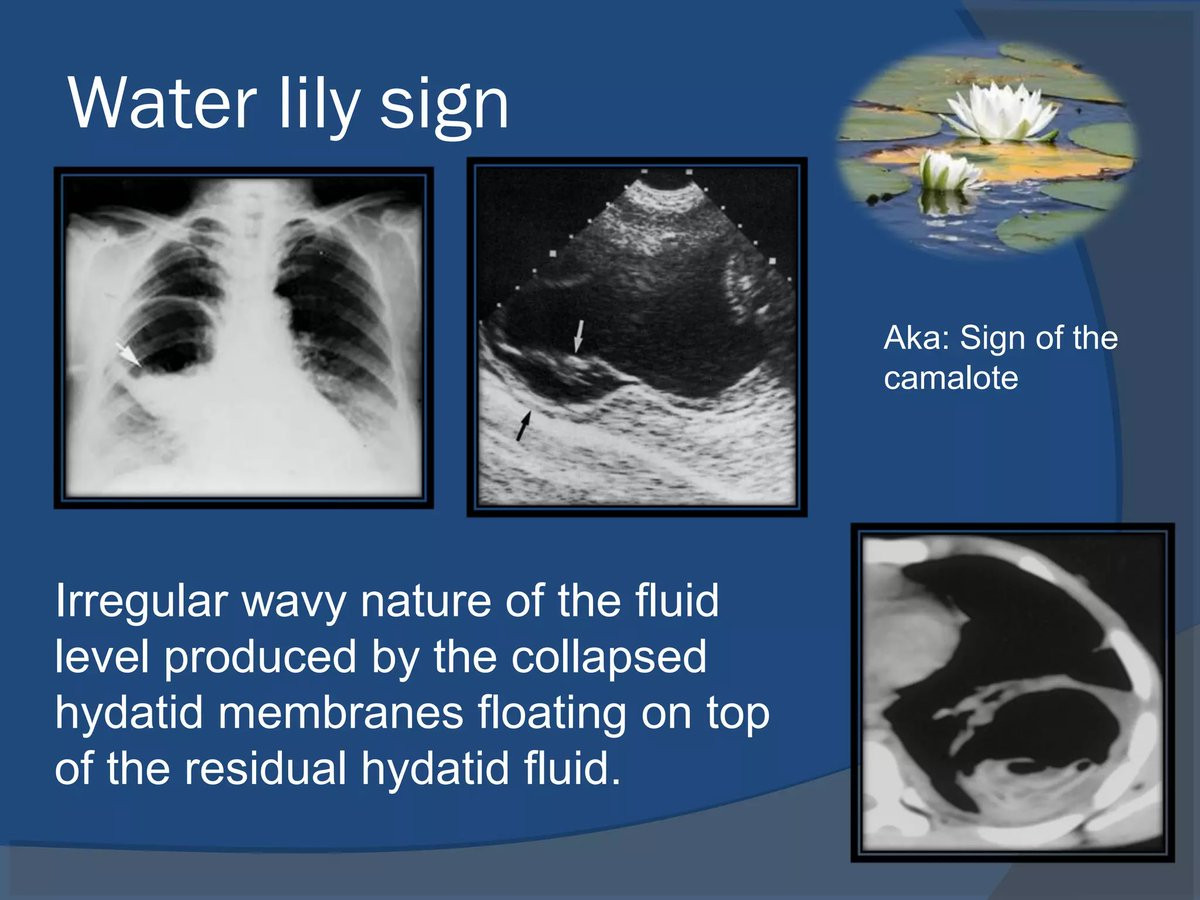 Water lily sign

Aka: Sign of the camalote

Irregular wavy nature of the fluid level produced by the collapsed hydatid membranes floating on top of the residual hydatid fluid.